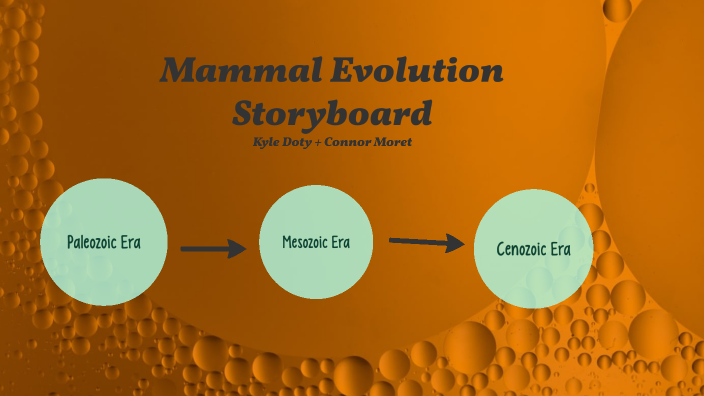 Mammal Evolution Storyboard

Kyle Doty + Connor Moret

Paleozoic Era

Mesozoic Era

Cenozoic Era